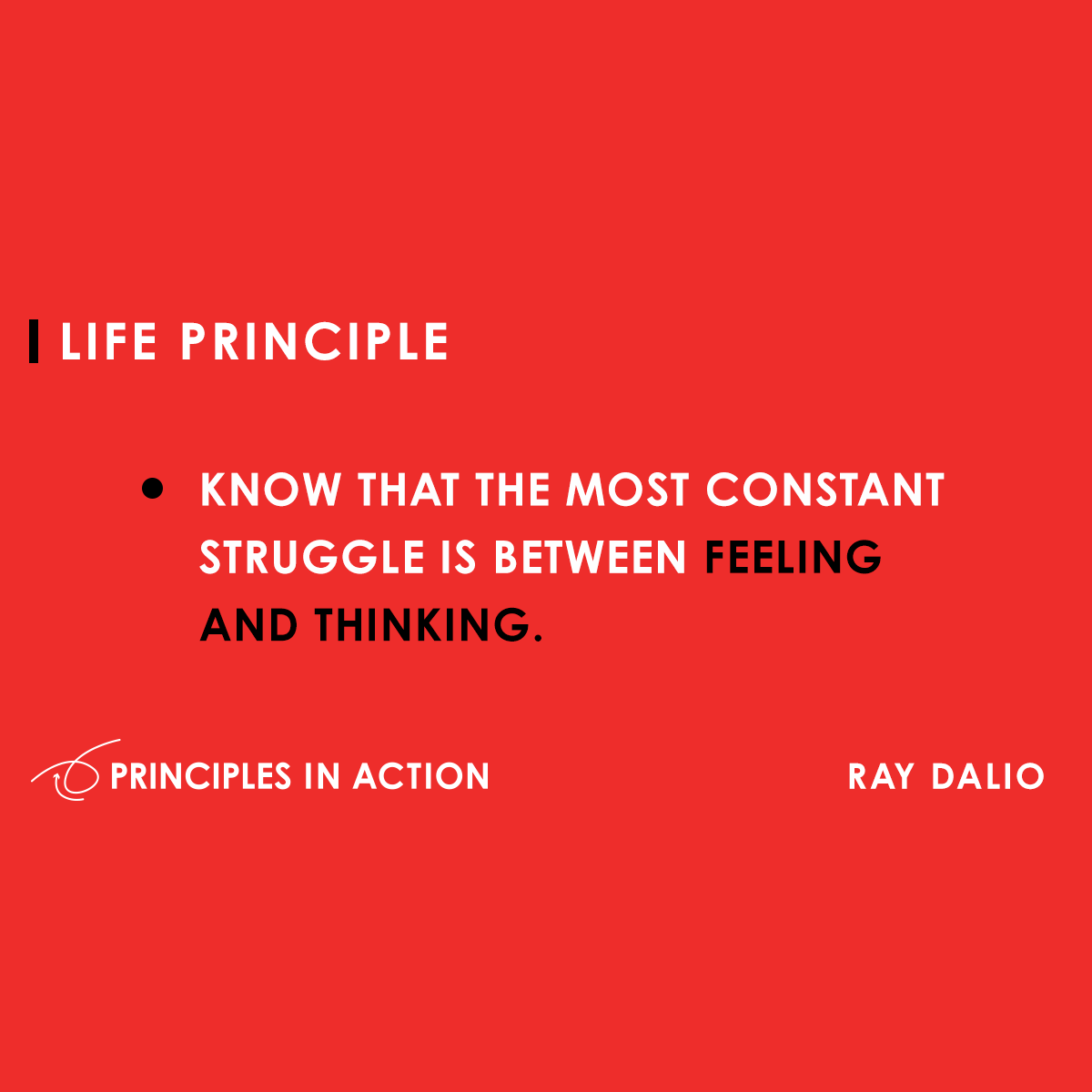 LIFE PRINCIPLE

• KNOW THAT THE MOST CONSTANT STRUGGLE IS BETWEEN FEELING AND THINKING.

PRINCIPLES IN ACTION

RAY DALIO